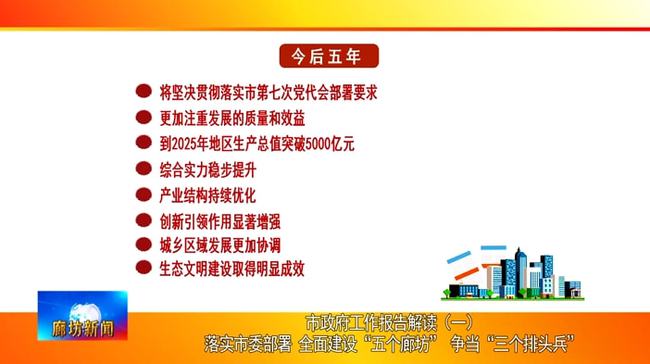 今后五年

将坚决贯彻落实市第七次党代会部署要求

更加注重发展的质量和效益

到2025年地区生产总值突破5000亿元

综合实力稳步提升

产业结构持续优化

创新引领作用显著增强

城乡区域发展更加协调

生态文明建设取得明显成效

廊坊新闻

市政府工作报告解读（一）

落实市委部署 全面建设“五个廊坊” 争当“三个排头兵”